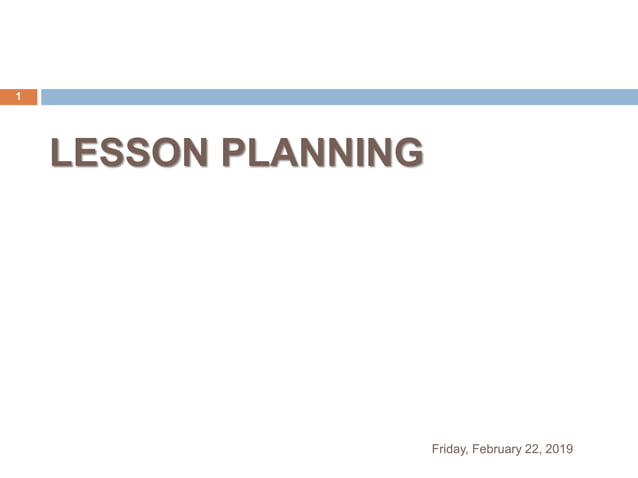 1

LESSON PLANNING

Friday, February 22, 2019